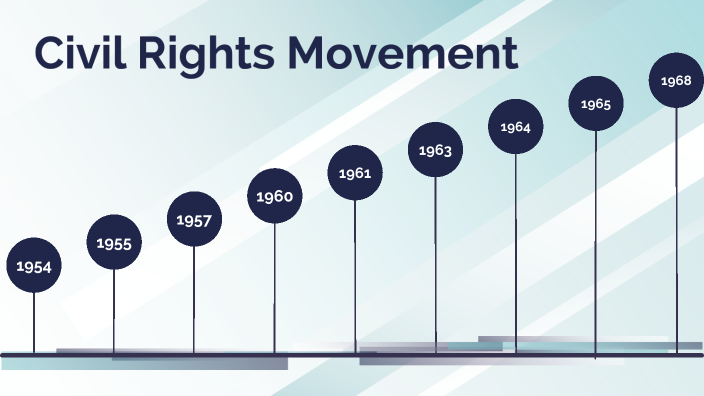 Civil Rights Movement

1954

1955

1957

1960

1961

1963

1964

1965

1968